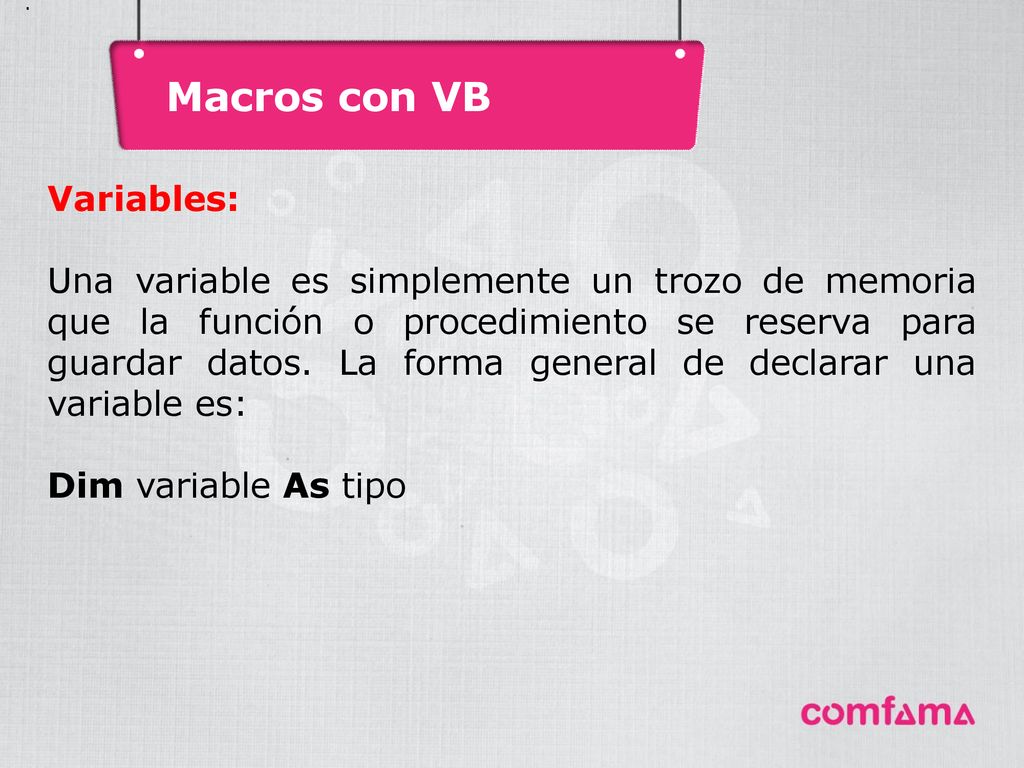 Macros con VB

Variables:

Una variable es simplemente un trozo de memoria que la función o procedimiento se reserva para guardar datos. La forma general de declarar una variable es:

Dim variable As tipo

comfama